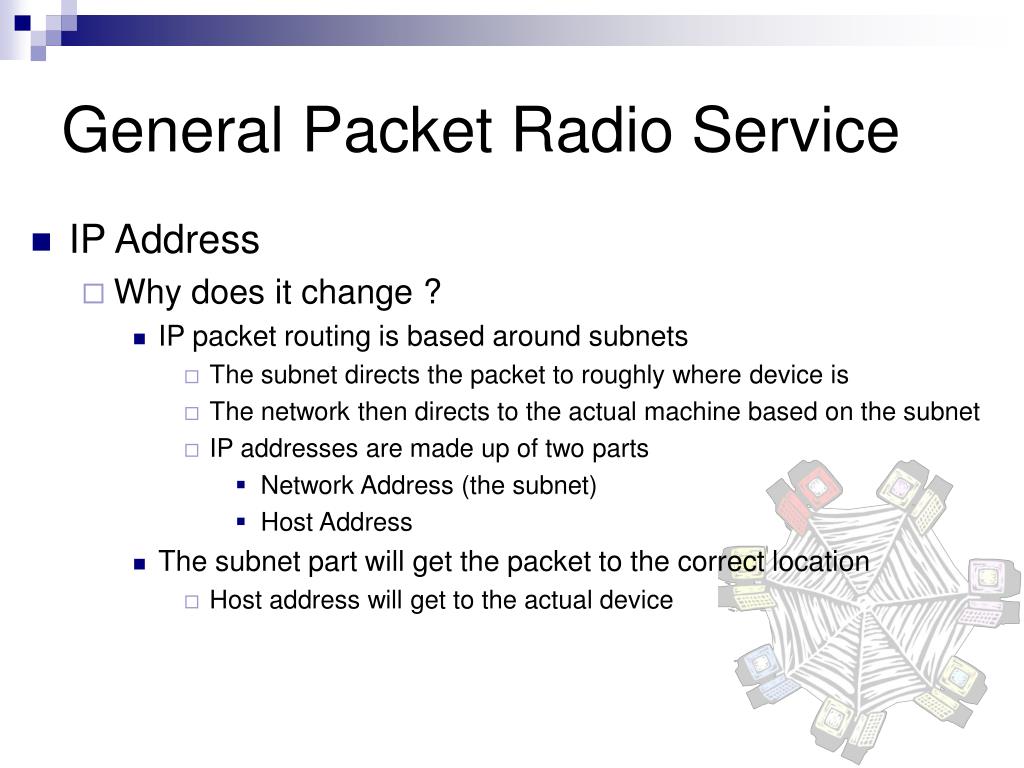 General Packet Radio Service

IP Address

Why does it change ?

IP packet routing is based around subnets

The subnet directs the packet to roughly where device is

The network then directs to the actual machine based on the subnet

IP addresses are made up of two parts

Network Address (the subnet)

Host Address

The subnet part will get the packet to the correct location

Host address will get to the actual device